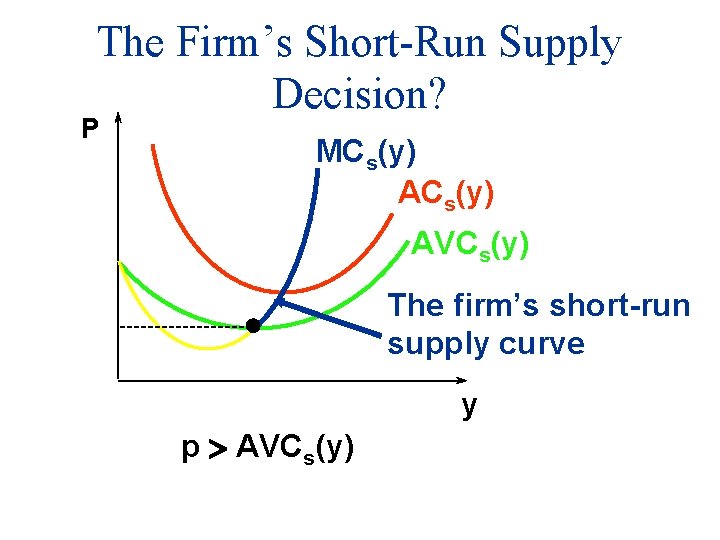 The Firm's Short-Run Supply Decision?

P

$MC_s(y)$

$AC_s(y)$

$AVC_s(y)$

The firm's short-run supply curve

y

$p > AVC_s(y)$